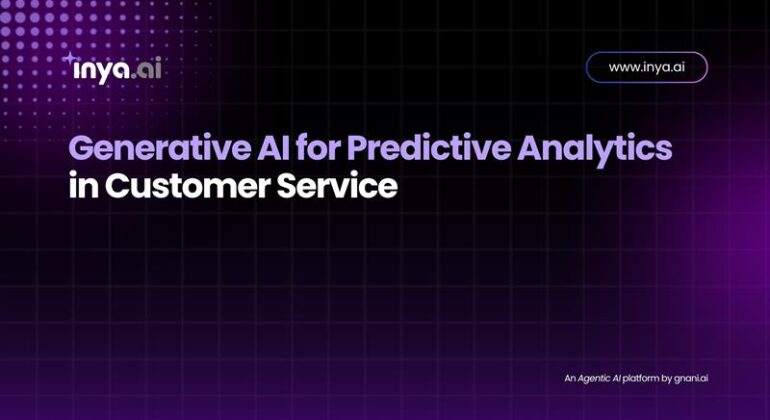 inya.ai

www.inya.ai

Generative AI for Predictive Analytics in Customer Service

An Agentic AI platform by gnani.ai